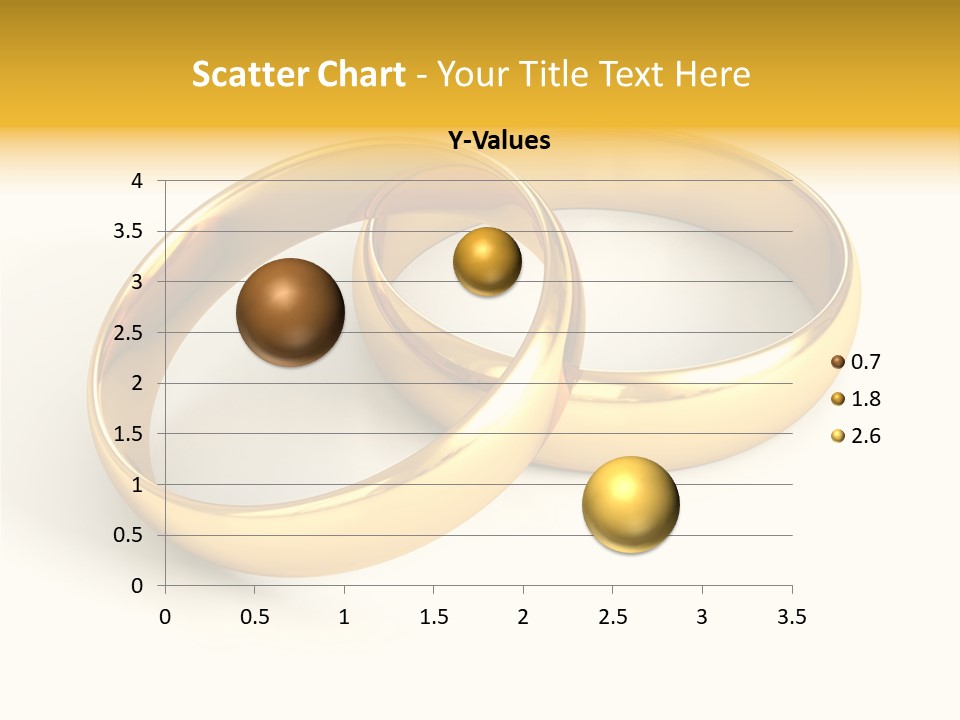 Scatter Chart - Your Title Text Here

Y-Values

4
3.5
3
2.5
2
1.5
1
0.5
0

0 0.5 1 1.5 2 2.5 3 3.5

0.7
1.8
2.6